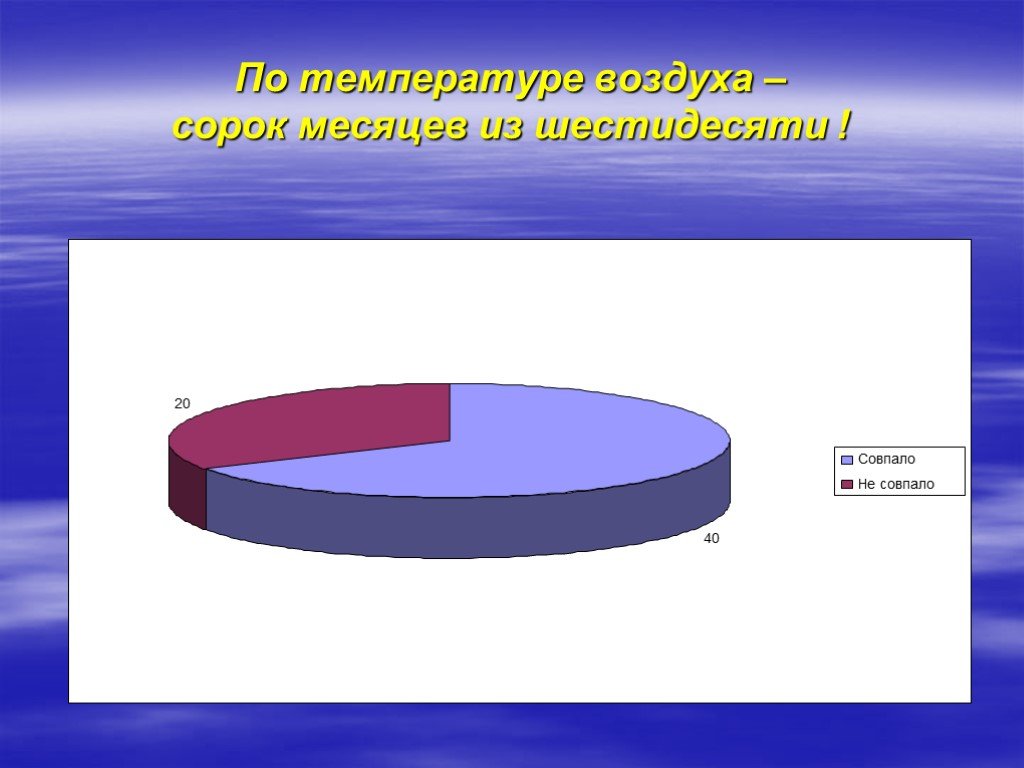 По температуре воздуха – сорок месяцев из шестидесяти !

20

40

Совпало
Не совпало